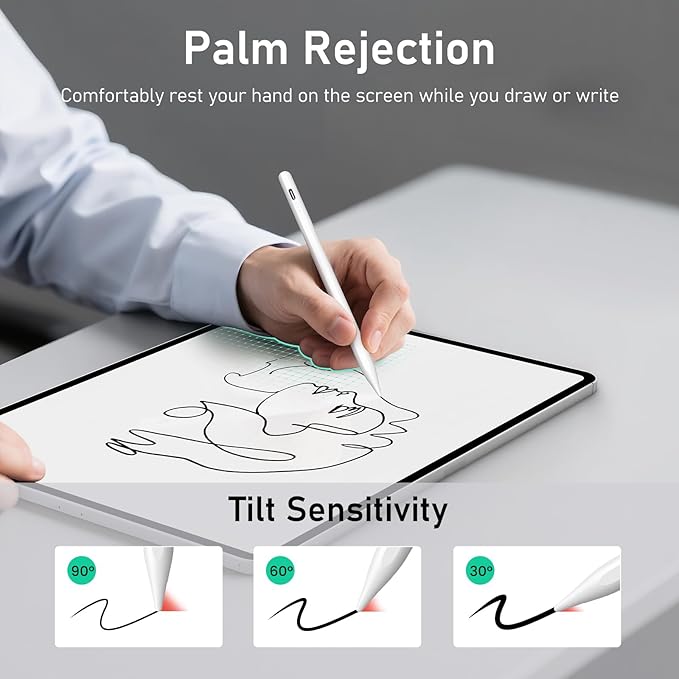 Palm Rejection

Comfortably rest your hand on the screen while you draw or write

Tilt Sensitivity

90°

60°

30°